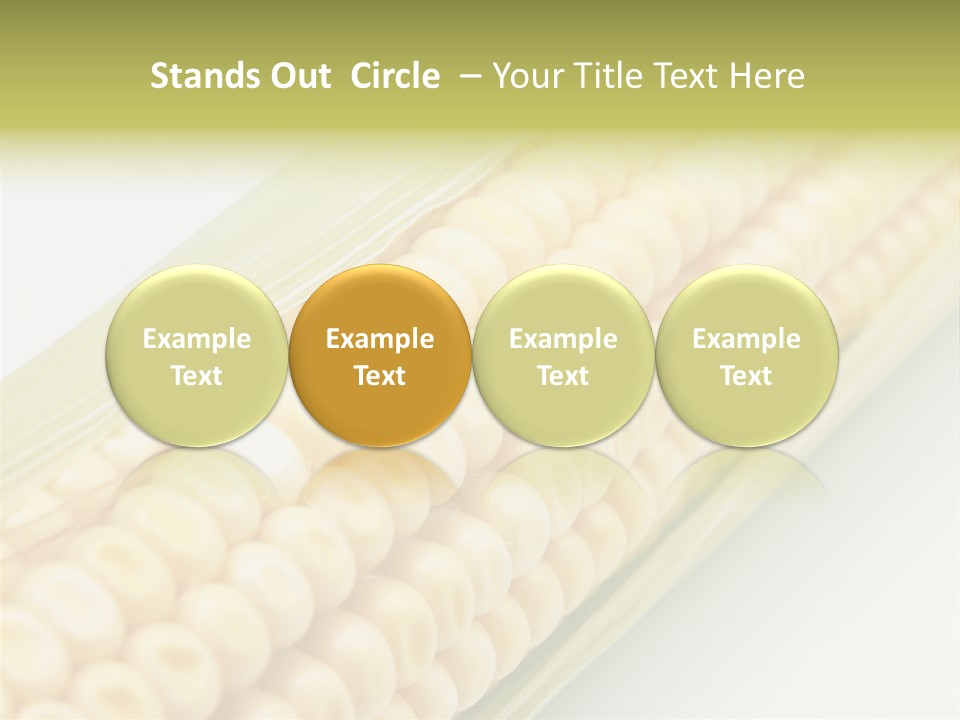 Stands Out Circle – Your Title Text Here

Example Text

Example Text

Example Text

Example Text